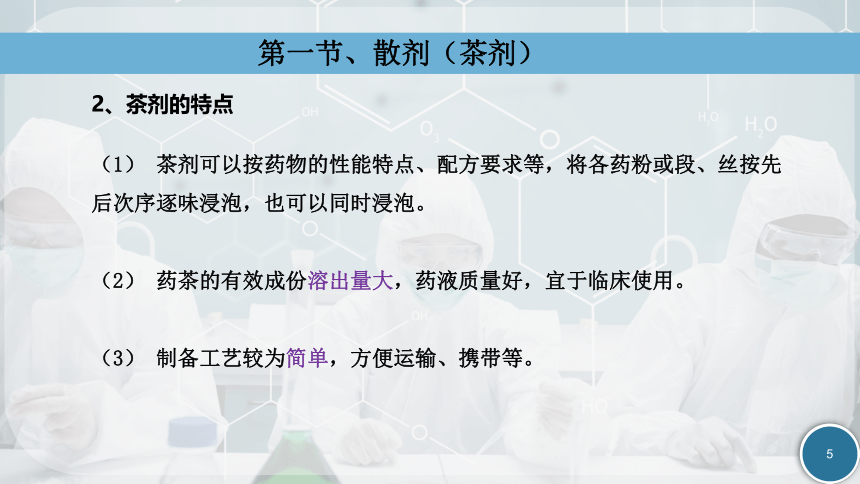 第一节、散剂（茶剂）

2、茶剂的特点

（1） 茶剂可以按药物的性能特点、配方要求等，将各药粉或段、丝按先后次序逐味浸泡，也可以同时浸泡。

（2） 药茶的有效成份溶出量大，药液质量好，宜于临床使用。

（3） 制备工艺较为简单，方便运输、携带等。

5